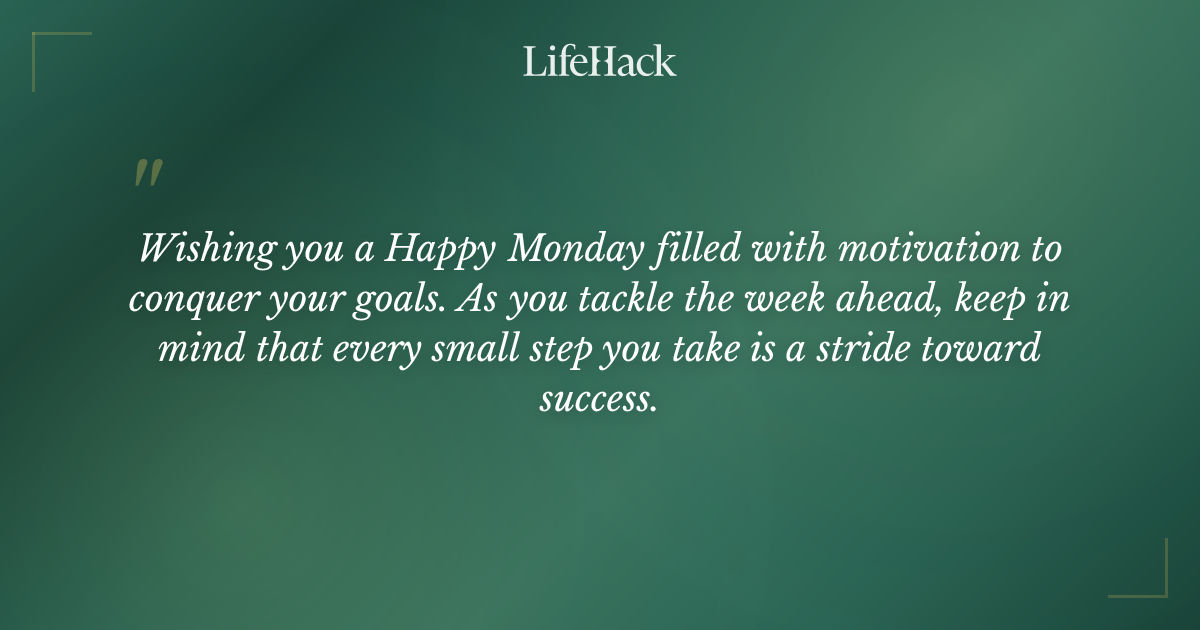 LifeHack

"

Wishing you a Happy Monday filled with motivation to conquer your goals. As you tackle the week ahead, keep in mind that every small step you take is a stride toward success.